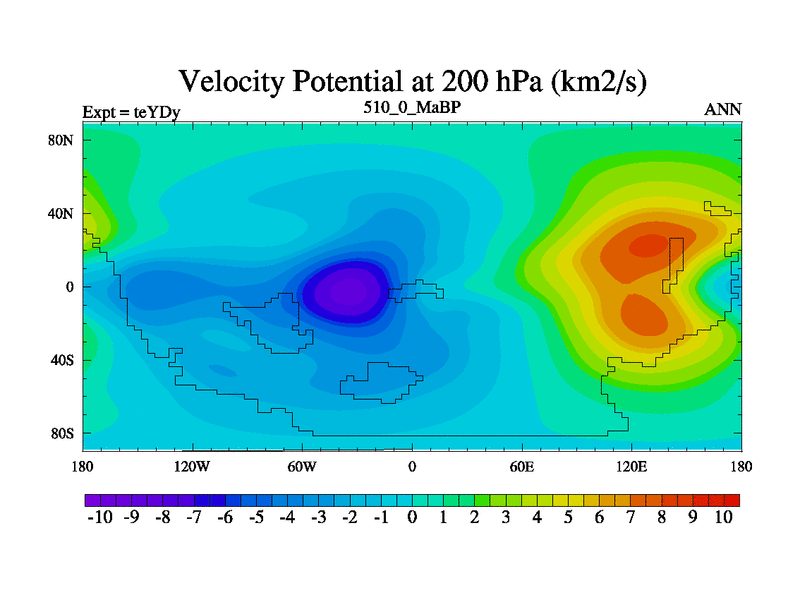 Velocity Potential at 200 hPa (km2/s)

Expt = teYDy

510_0_MaBP

ANN

80N
40N
0
40S
80S

180 120W 60W 0 60E 120E 180

-10 -9 -8 -7 -6 -5 -4 -3 -2 -1 0 1 2 3 4 5 6 7 8 9 10